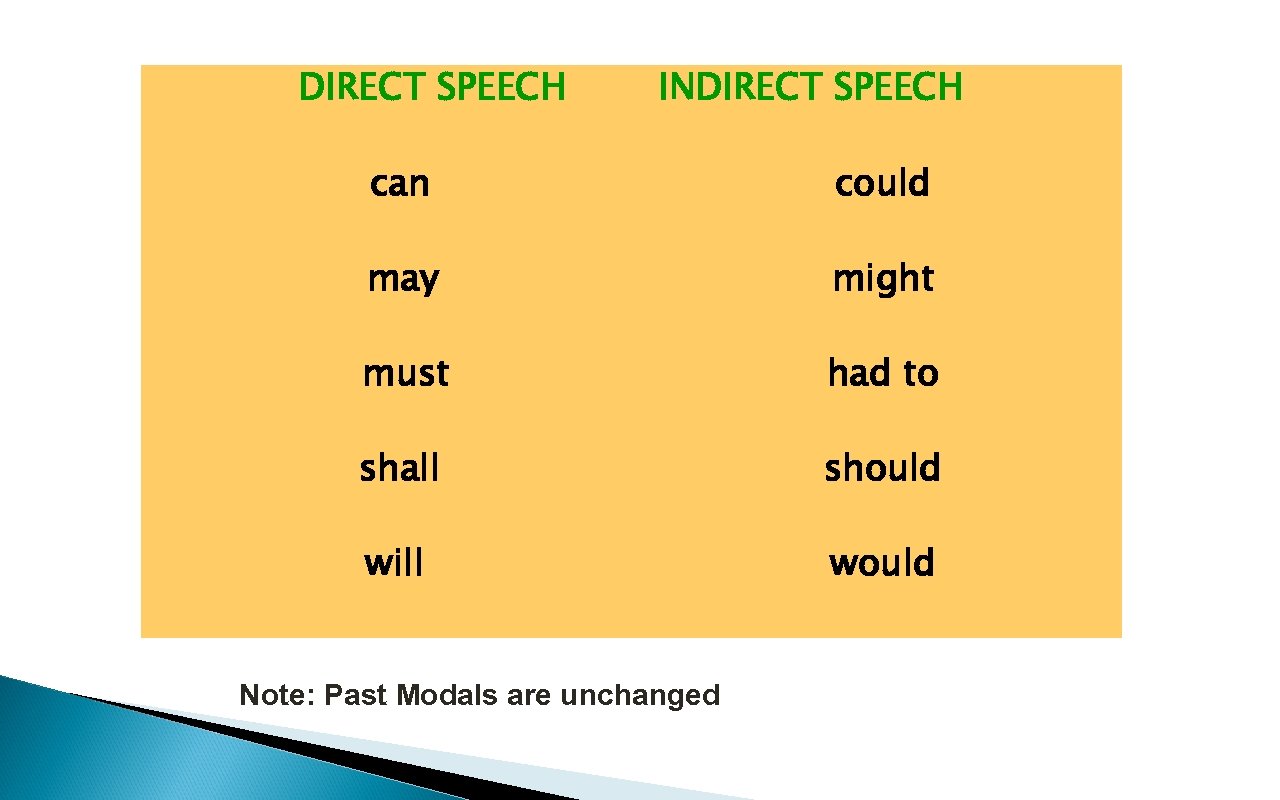 | DIRECT SPEECH | INDIRECT SPEECH |
|---|---|
| can | could |
| may | might |
| must | had to |
| shall | should |
| will | would |

Note: Past Modals are unchanged